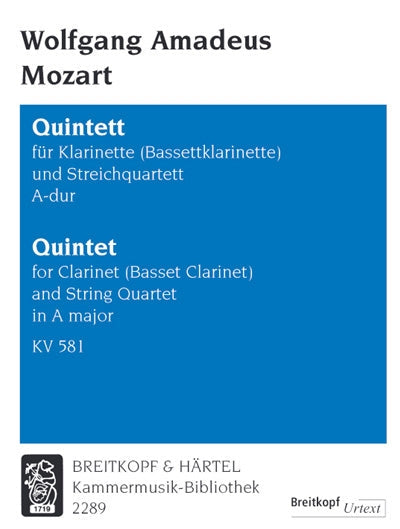 Wolfgang Amadeus
Mozart

Quintett
für Klarinette (Bassettklarinette)
und Streichquartett
A-dur

Quintet
for Clarinet (Basset Clarinet)
and String Quartet
in A major

KV 581

1719

BREITKOPF & HÄRTEL
Kammermusik-Bibliothek
2289

Breitkopf Urtext